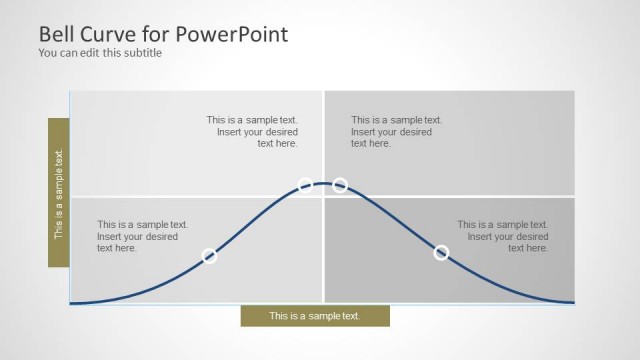 Bell Curve for PowerPoint
You can edit this subtitle

This is a sample text.

This is a sample text. Insert your desired text here.

This is a sample text. Insert your desired text here.

This is a sample text. Insert your desired text here.

This is a sample text. Insert your desired text here.

This is a sample text.